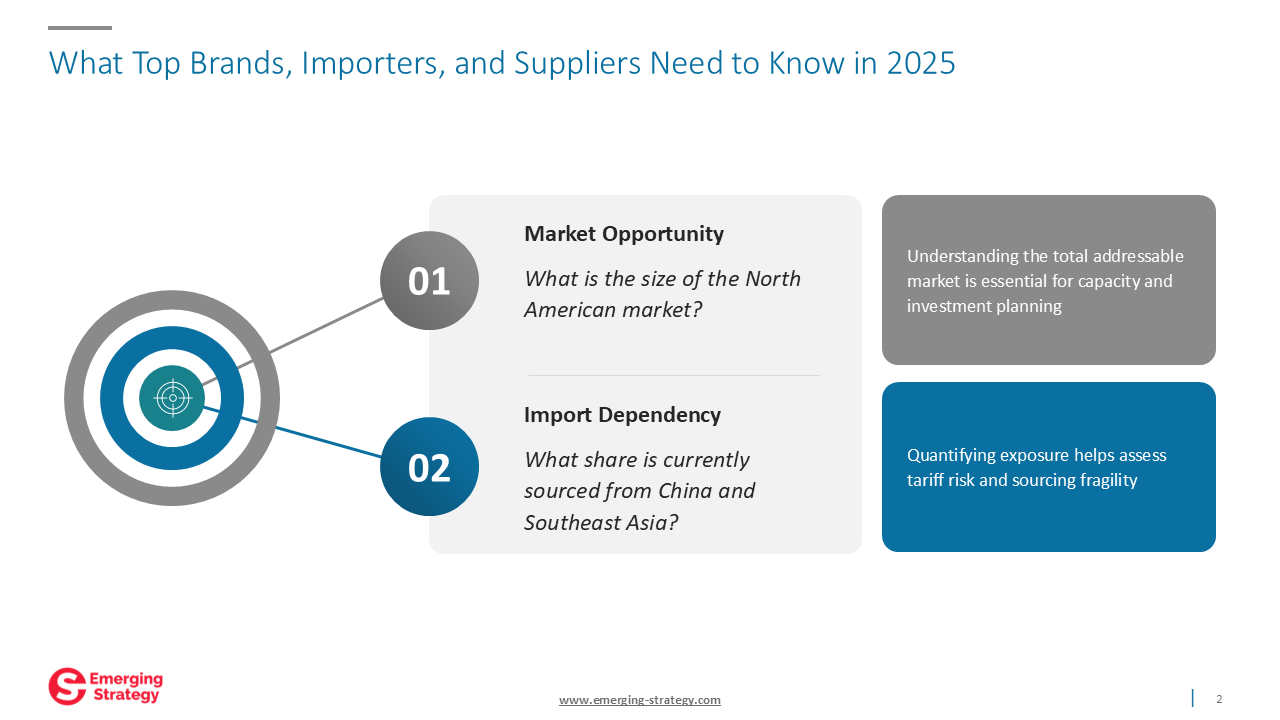 What Top Brands, Importers, and Suppliers Need to Know in 2025

01

Market Opportunity

What is the size of the North American market?

Understanding the total addressable market is essential for capacity and investment planning

02

Import Dependency

What share is currently sourced from China and Southeast Asia?

Quantifying exposure helps assess tariff risk and sourcing fragility

Emerging Strategy

www.emerging-strategy.com

2